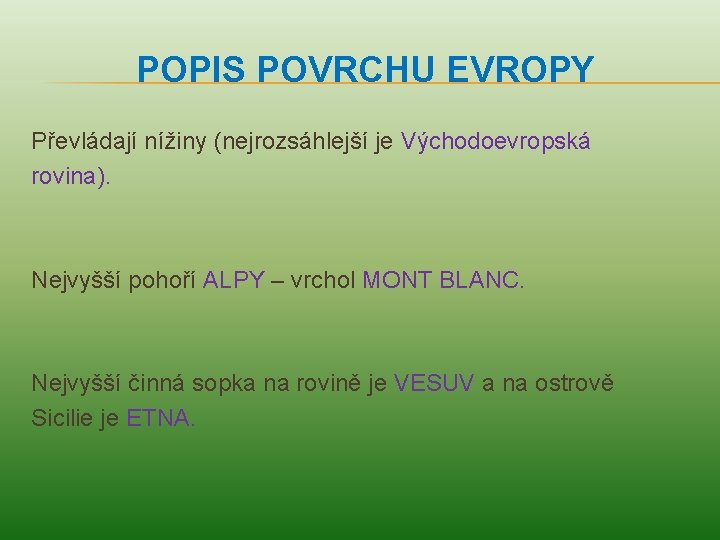 POPIS POVRCHU EVROPY

Převládají nížiny (nejrozsáhlejší je Východoevropská rovina).

Nejvyšší pohoří ALPY – vrchol MONT BLANC.

Nejvyšší činná sopka na rovině je VESUV a na ostrově Sicilie je ETNA.